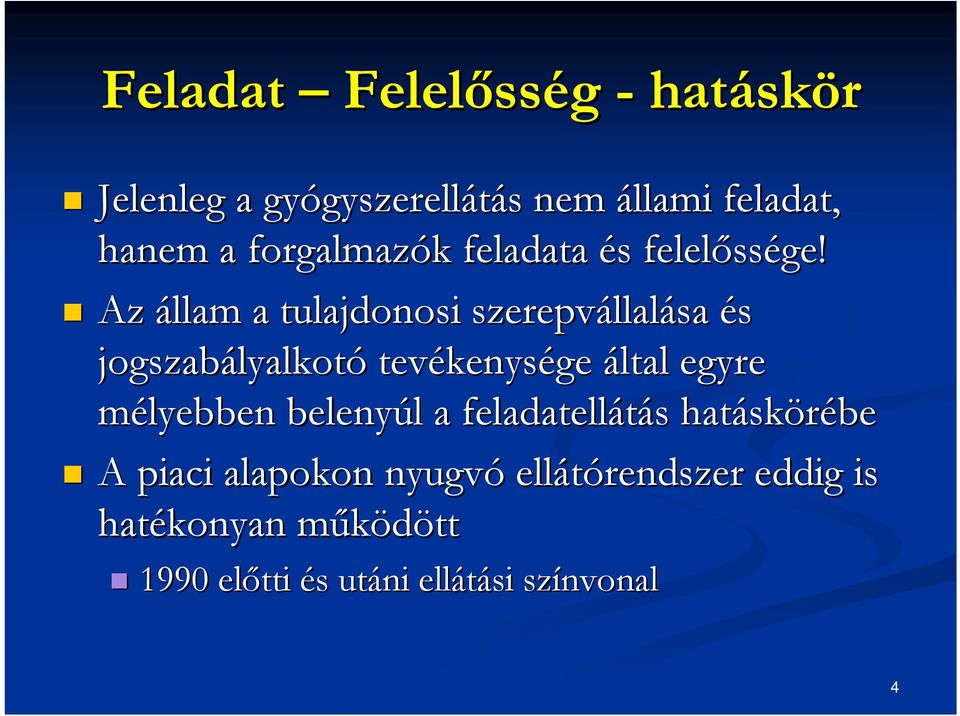 Feladat – Felelősség - hatáskör

Jelenleg a gyógyszerellátás nem állami feladat, hanem a forgalmazók feladata és felelőssége!

Az állam a tulajdonosi szerepvállalása és jogszabályalkotó tevékenysége által egyre mélyebben belenyúl a feladatellátás hatáskörébe

A piaci alapokon nyugvó ellátórendszer eddig is hatékonyan működött

1990 előtti és utáni ellátási színvonal

4